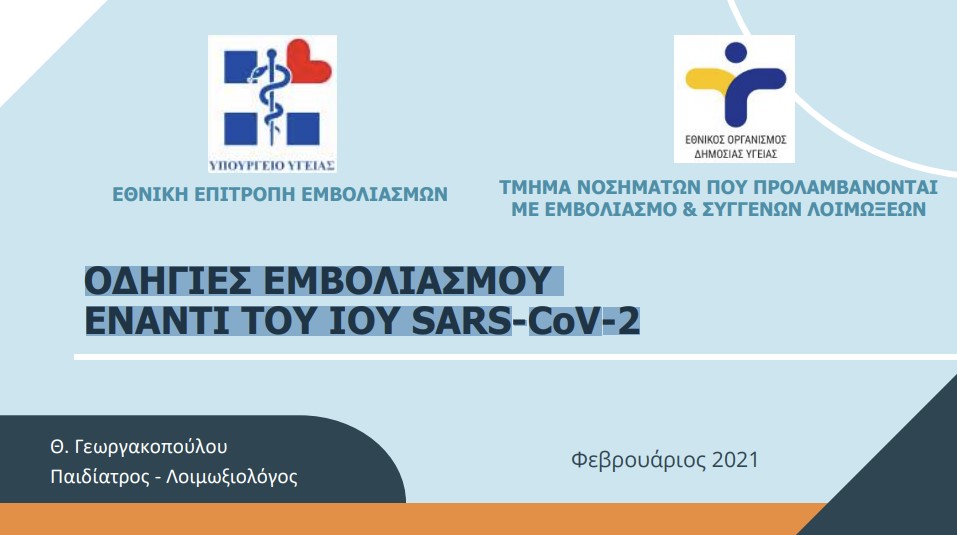 ΥΠΟΥΡΓΕΙΟ ΥΓΕΙΑΣ

ΕΘΝΙΚΗ ΕΠΙΤΡΟΠΗ ΕΜΒΟΛΙΑΣΜΩΝ

ΕΘΝΙΚΟΣ ΟΡΓΑΝΙΣΜΟΣ ΔΗΜΟΣΙΑΣ ΥΓΕΙΑΣ

ΤΜΗΜΑ ΝΟΣΗΜΑΤΩΝ ΠΟΥ ΠΡΟΛΑΜΒΑΝΟΝΤΑΙ ΜΕ ΕΜΒΟΛΙΑΣΜΟ & ΣΥΓΓΕΝΩΝ ΛΟΙΜΩΞΕΩΝ

ΟΔΗΓΙΕΣ ΕΜΒΟΛΙΑΣΜΟΥ
ΕΝΑΝΤΙ ΤΟΥ ΙΟΥ SARS-CoV-2

Θ. Γεωργακοπούλου
Παιδίατρος - Λοιμωξιολόγος

Φεβρουάριος 2021